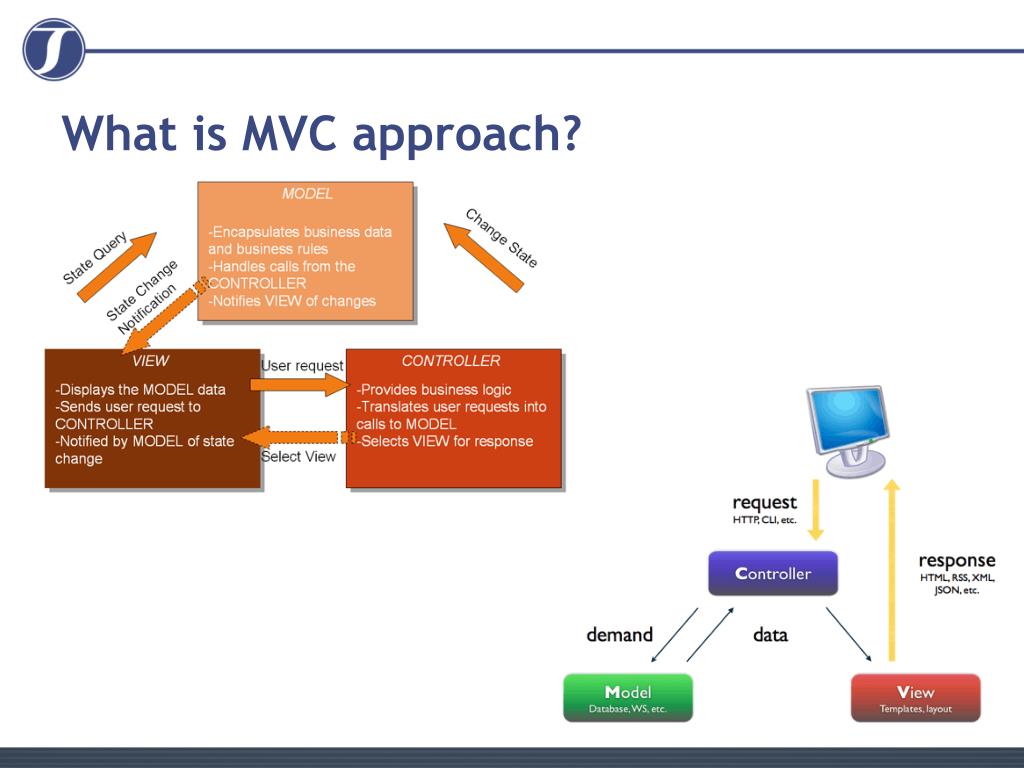 What is MVC approach?

MODEL

-Encapsulates business data and business rules
-Handles calls from the CONTROLLER
-Notifies VIEW of changes

State Query

State Change Notification

Change State

VIEW

-Displays the MODEL data
-Sends user request to CONTROLLER
-Notified by MODEL of state change

User request

Select View

CONTROLLER

-Provides business logic
-Translates user requests into calls to MODEL
-Selects VIEW for response

request
HTTP, CLI, etc.

response
HTML, RSS, XML, JSON, etc.

Controller

demand

data

Model
Database, WS, etc.

View
Templates, layout